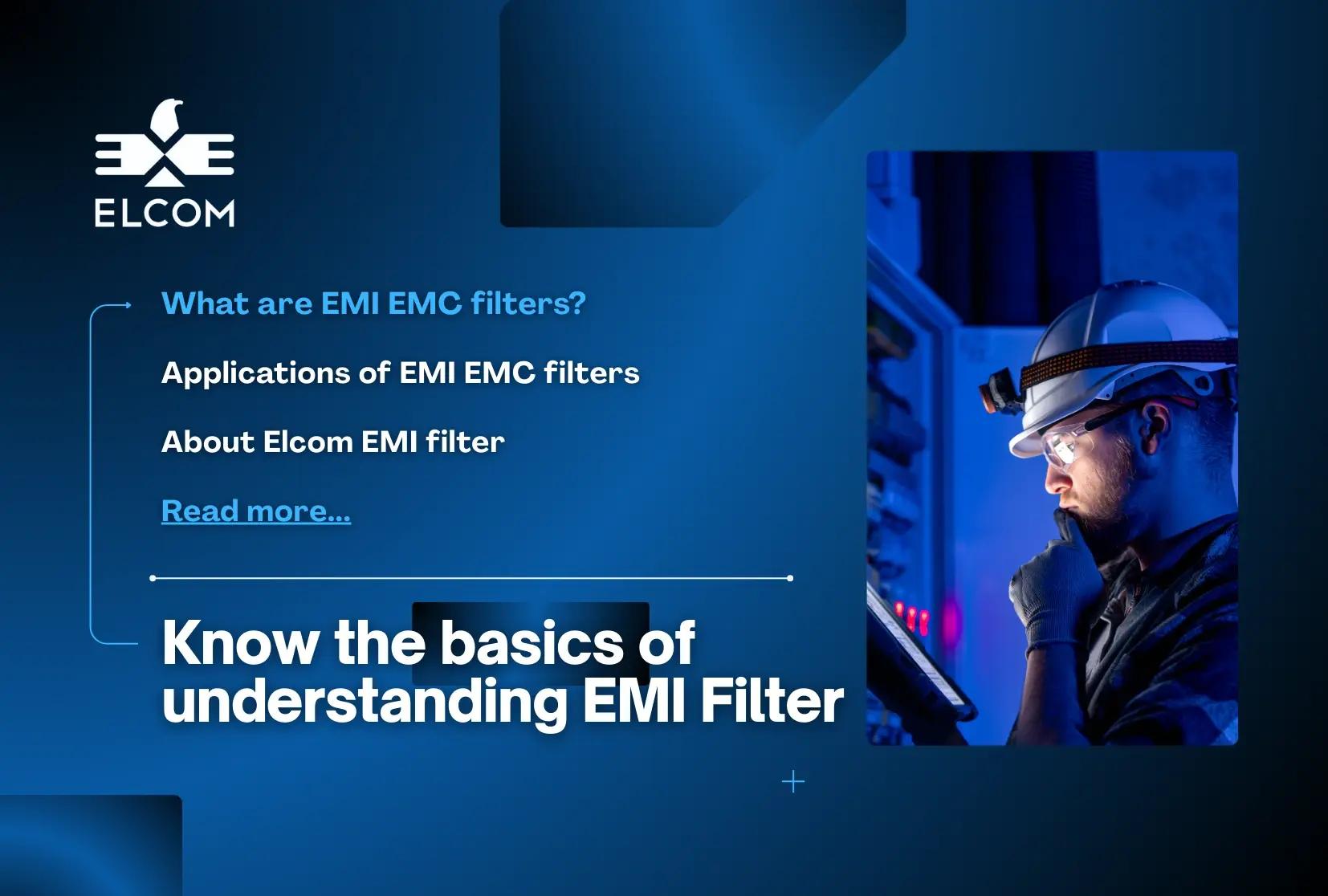 ELCOM

What are EMI EMC filters?

Applications of EMI EMC filters

About Elcom EMI filter

Read more...

Know the basics of understanding EMI Filter